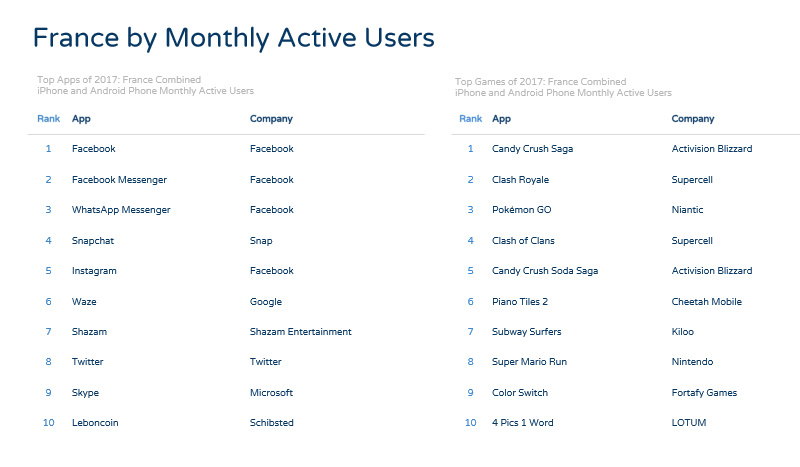 France by Monthly Active Users

Top Apps of 2017: France Combined iPhone and Android Phone Monthly Active Users

| Rank | App | Company |
|---|---|---|
| 1 | Facebook | Facebook |
| 2 | Facebook Messenger | Facebook |
| 3 | WhatsApp Messenger | Facebook |
| 4 | Snapchat | Snap |
| 5 | Instagram | Facebook |
| 6 | Waze | Google |
| 7 | Shazam | Shazam Entertainment |
| 8 | Twitter | Twitter |
| 9 | Skype | Microsoft |
| 10 | Leboncoin | Schibsted |

Top Games of 2017: France Combined iPhone and Android Phone Monthly Active Users

| Rank | App | Company |
|---|---|---|
| 1 | Candy Crush Saga | Activision Blizzard |
| 2 | Clash Royale | Supercell |
| 3 | Pokémon GO | Niantic |
| 4 | Clash of Clans | Supercell |
| 5 | Candy Crush Soda Saga | Activision Blizzard |
| 6 | Piano Tiles 2 | Cheetah Mobile |
| 7 | Subway Surfers | Kiloo |
| 8 | Super Mario Run | Nintendo |
| 9 | Color Switch | Fortafy Games |
| 10 | 4 Pics 1 Word | LOTUM |